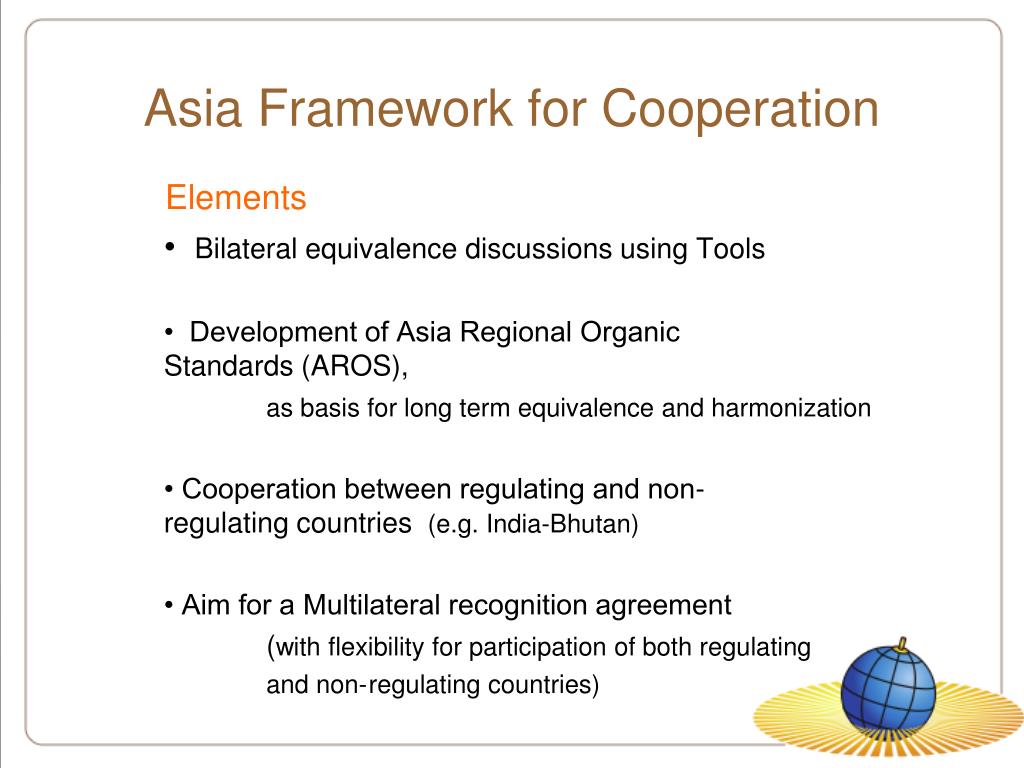 Asia Framework for Cooperation

Elements

• Bilateral equivalence discussions using Tools

• Development of Asia Regional Organic Standards (AROS),

as basis for long term equivalence and harmonization

• Cooperation between regulating and non-regulating countries (e.g. India-Bhutan)

• Aim for a Multilateral recognition agreement

(with flexibility for participation of both regulating and non-regulating countries)